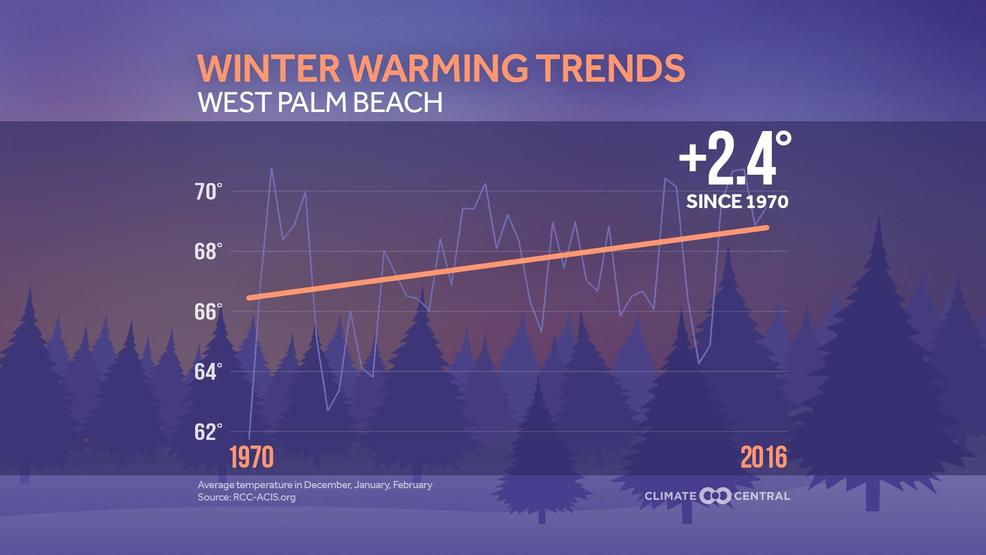 WINTER WARMING TRENDS
WEST PALM BEACH

+2.4°
SINCE 1970

70°
68°
66°
64°
62°

1970
2016

Average temperature in December, January, February
Source: RCC-ACIS.org

CLIMATE CENTRAL